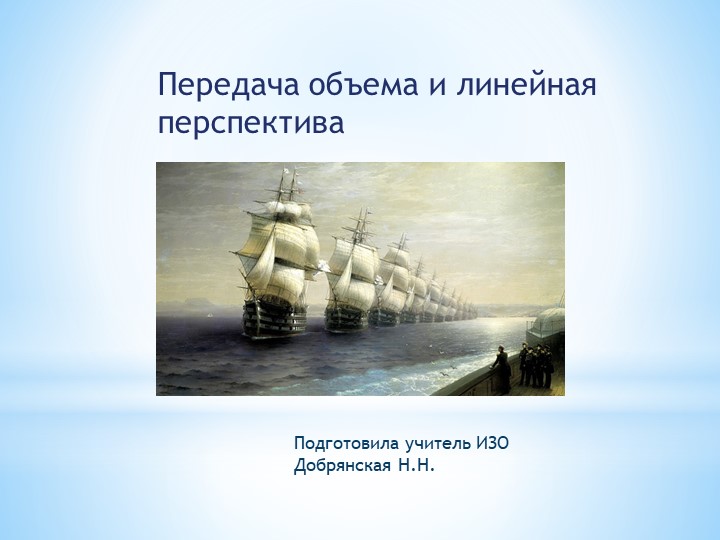 Передача объема и линейная перспектива

Подготовила учитель ИЗО
Добрянская Н.Н.